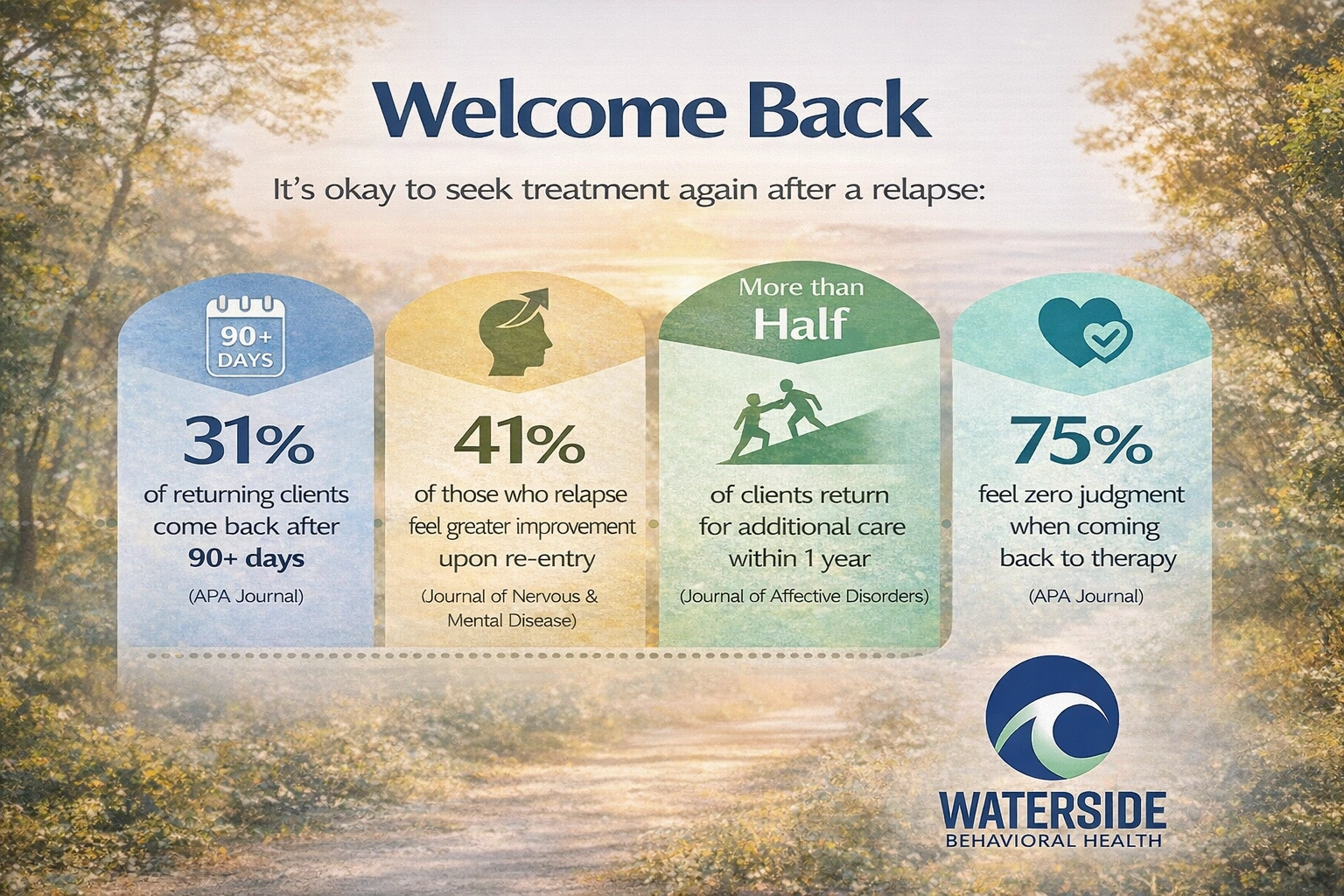 Welcome Back

It's okay to seek treatment again after a relapse:

90+ DAYS

31%
of returning clients come back after 90+ days
(APA Journal)

41%
of those who relapse feel greater improvement upon re-entry
(Journal of Nervous & Mental Disease)

More than Half
of clients return for additional care within 1 year
(Journal of Affective Disorders)

75%
feel zero judgment when coming back to therapy
(APA Journal)

WATERSIDE
BEHAVIORAL HEALTH